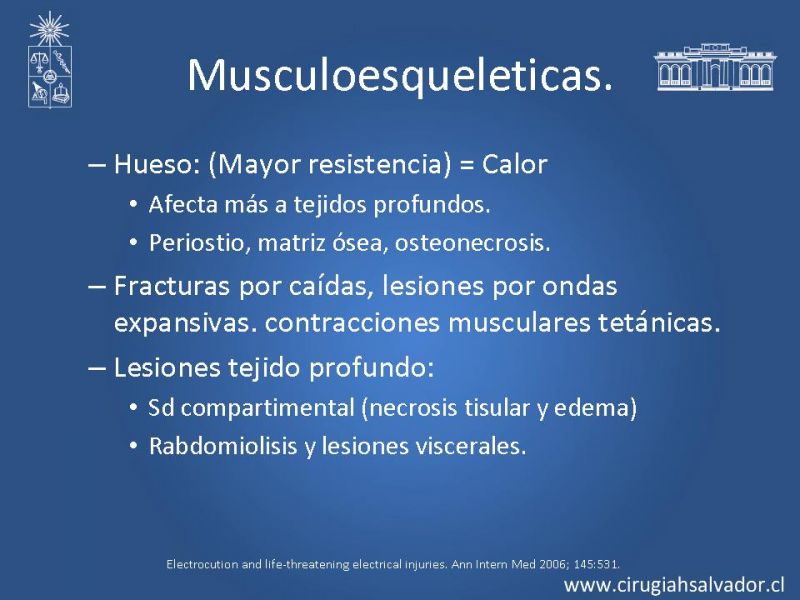 Musculoesqueleticas.

– Hueso: (Mayor resistencia) = Calor
• Afecta más a tejidos profundos.
• Periostio, matriz ósea, osteonecrosis.

– Fracturas por caídas, lesiones por ondas expansivas. contracciones musculares tetánicas.

– Lesiones tejido profundo:
• Sd compartimental (necrosis tisular y edema)
• Rabdomiolisis y lesiones viscerales.

Electrocution and life-threatening electrical injuries. Ann Intern Med 2006; 145:531.

www.cirugiahsalvador.cl